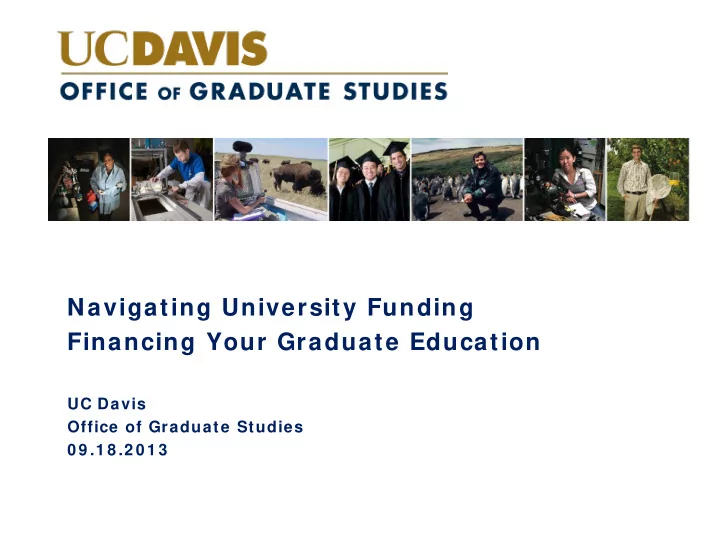 UCDAVIS
OFFICE OF GRADUATE STUDIES

Navigating University Funding
Financing Your Graduate Education

UC Davis
Office of Graduate Studies
09.18.2013